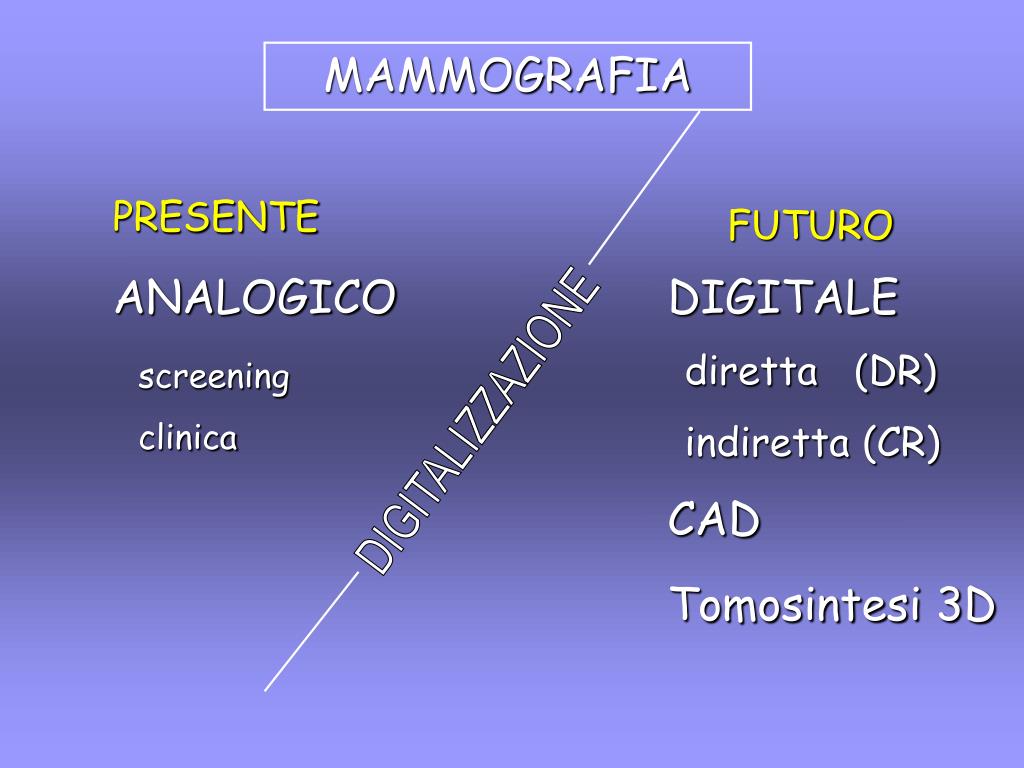 MAMMOGRAFIA

PRESENTE

ANALOGICO

screening

clinica

DIGITALIZZAZIONE

FUTURO

DIGITALE

diretta (DR)

indiretta (CR)

CAD

Tomosintesi 3D